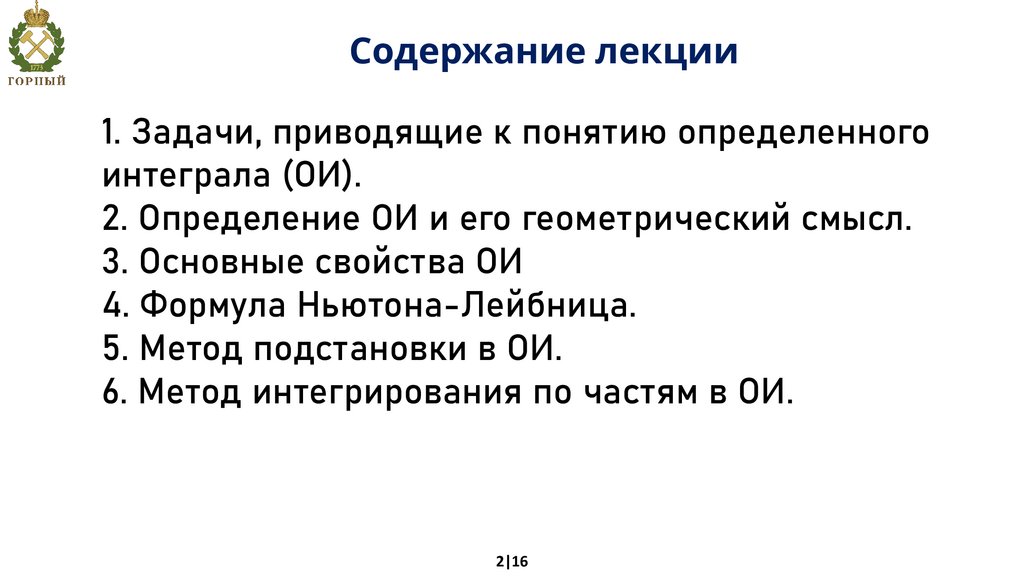 1773
ГОРНЫЙ

Содержание лекции

1. Задачи, приводящие к понятию определенного интеграла (ОИ).
2. Определение ОИ и его геометрический смысл.
3. Основные свойства ОИ
4. Формула Ньютона-Лейбница.
5. Метод подстановки в ОИ.
6. Метод интегрирования по частям в ОИ.

2|16